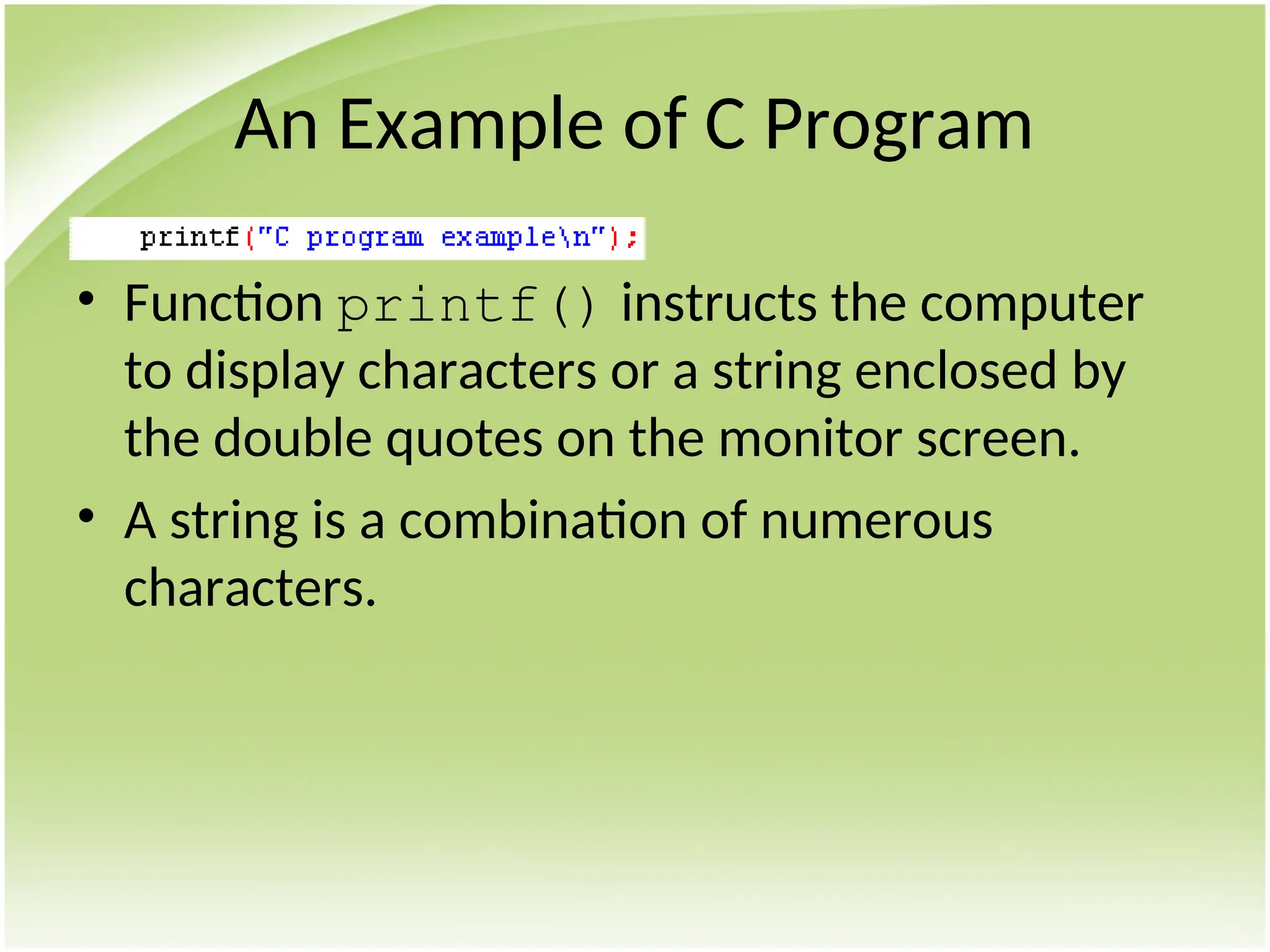 An Example of C Program

printf("C program example\n");

• Function printf() instructs the computer to display characters or a string enclosed by the double quotes on the monitor screen.

• A string is a combination of numerous characters.